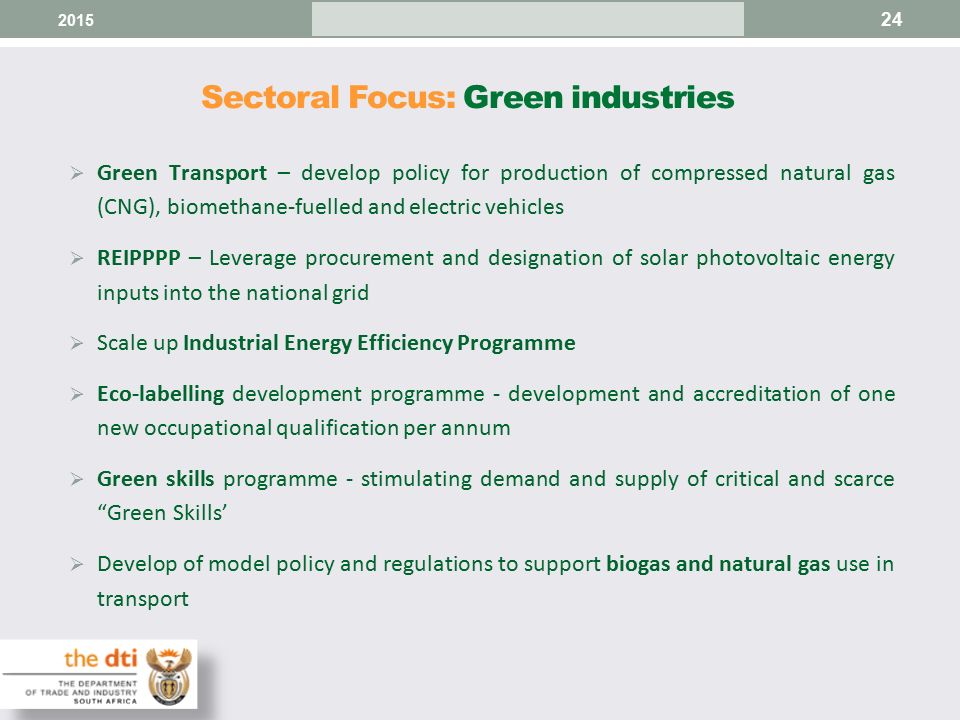 2015

24

Sectoral Focus: Green industries

➢ Green Transport – develop policy for production of compressed natural gas (CNG), biomethane-fuelled and electric vehicles

➢ REIPPPP – Leverage procurement and designation of solar photovoltaic energy inputs into the national grid

➢ Scale up Industrial Energy Efficiency Programme

➢ Eco-labelling development programme - development and accreditation of one new occupational qualification per annum

➢ Green skills programme - stimulating demand and supply of critical and scarce "Green Skills'

➢ Develop of model policy and regulations to support biogas and natural gas use in transport

the dti
THE DEPARTMENT OF TRADE AND INDUSTRY SOUTH AFRICA